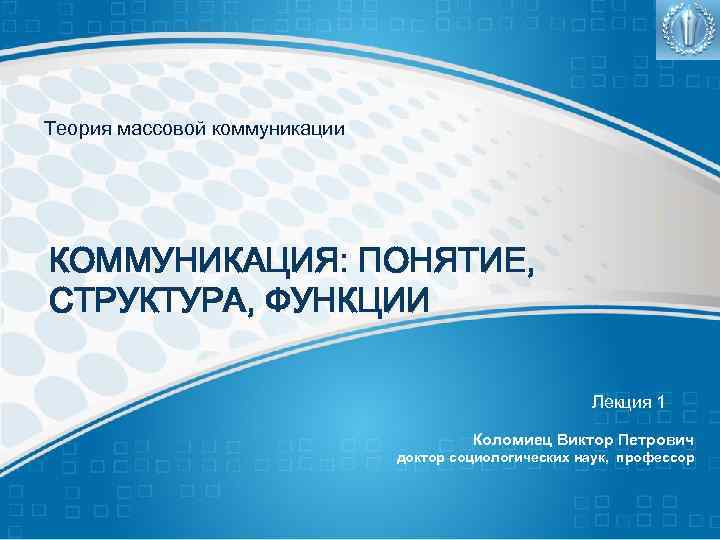 Теория массовой коммуникации

КОММУНИКАЦИЯ: ПОНЯТИЕ, СТРУКТУРА, ФУНКЦИИ

Лекция 1

Коломиец Виктор Петрович
доктор социологических наук, профессор